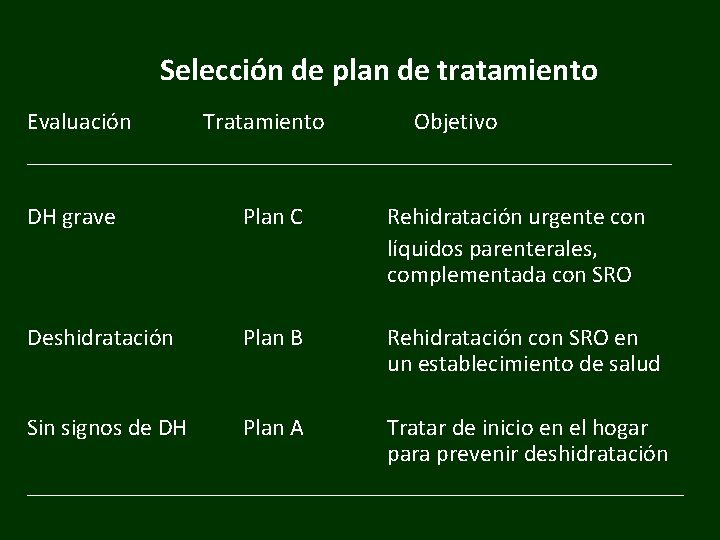 Selección de plan de tratamiento

| Evaluación | Tratamiento | Objetivo |
|---|---|---|
| DH grave | Plan C | Rehidratación urgente con líquidos parenterales, complementada con SRO |
| Deshidratación | Plan B | Rehidratación con SRO en un establecimiento de salud |
| Sin signos de DH | Plan A | Tratar de inicio en el hogar para prevenir deshidratación |